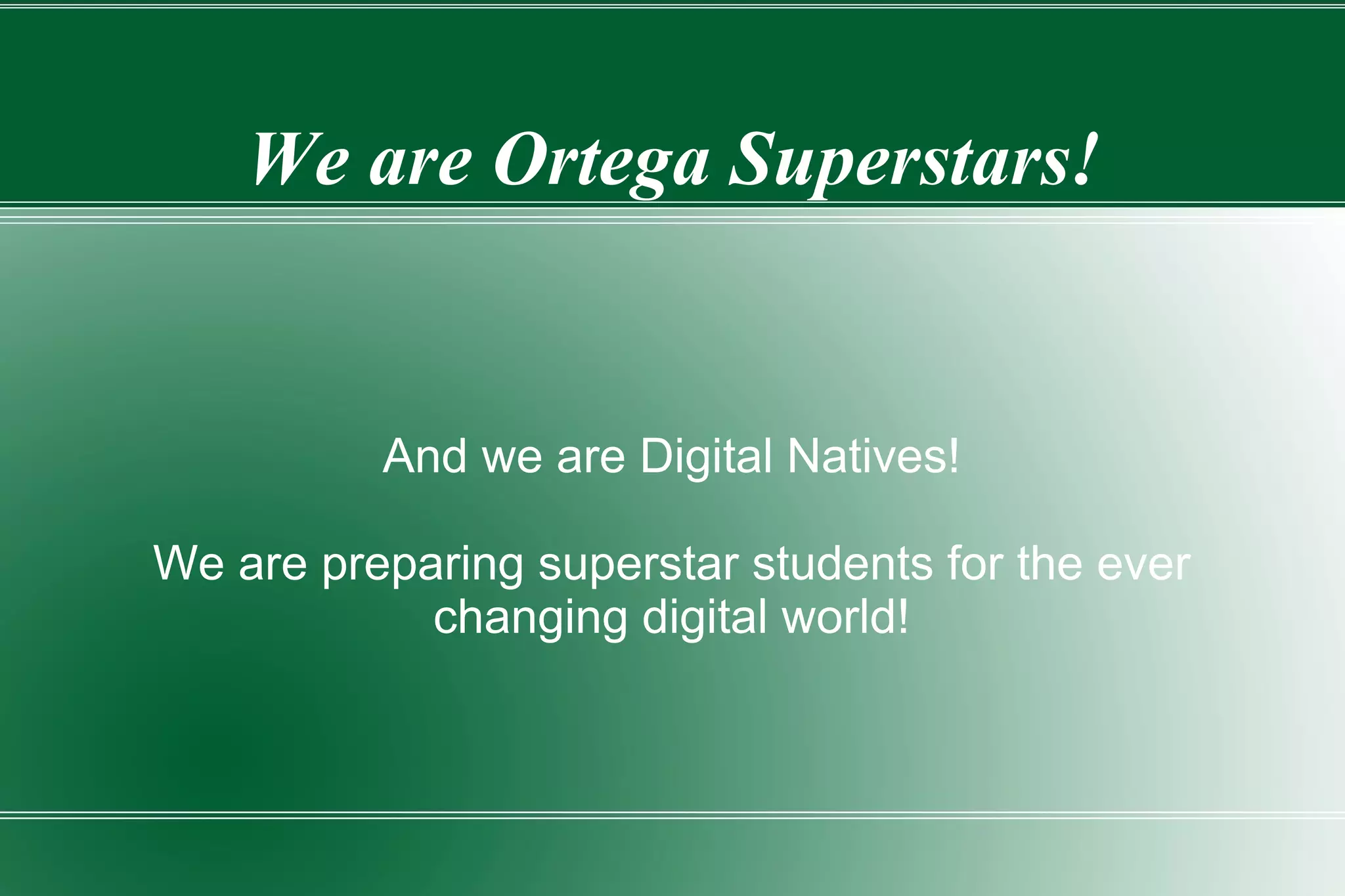 We are Ortega Superstars!

And we are Digital Natives!

We are preparing superstar students for the ever changing digital world!